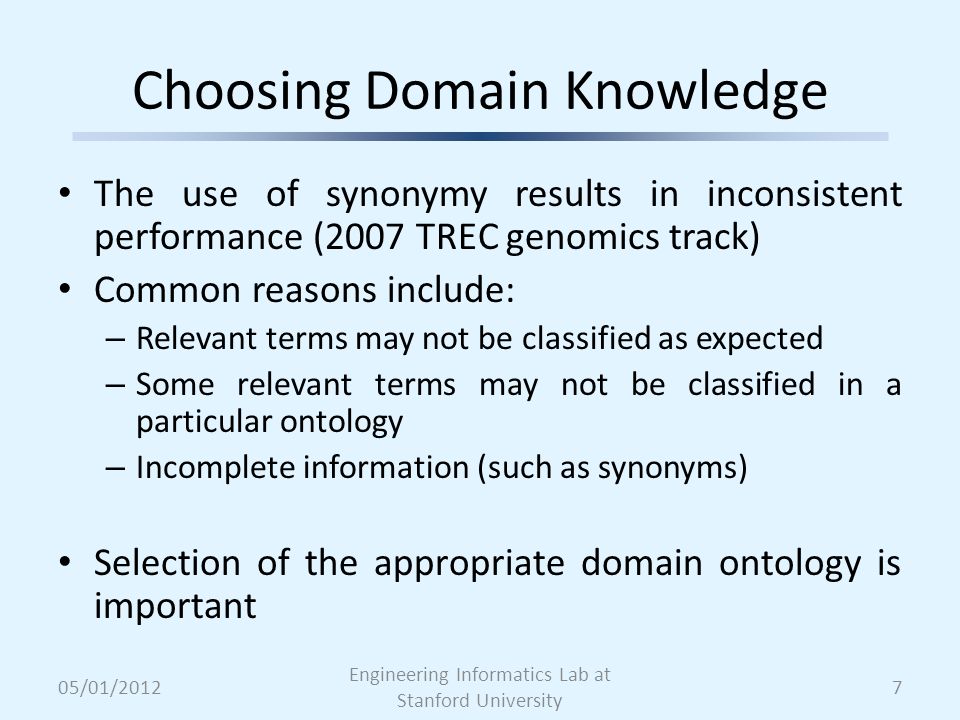 Choosing Domain Knowledge

• The use of synonymy results in inconsistent performance (2007 TREC genomics track)
• Common reasons include:
– Relevant terms may not be classified as expected
– Some relevant terms may not be classified in a particular ontology
– Incomplete information (such as synonyms)

• Selection of the appropriate domain ontology is important

05/01/2012

Engineering Informatics Lab at Stanford University

7